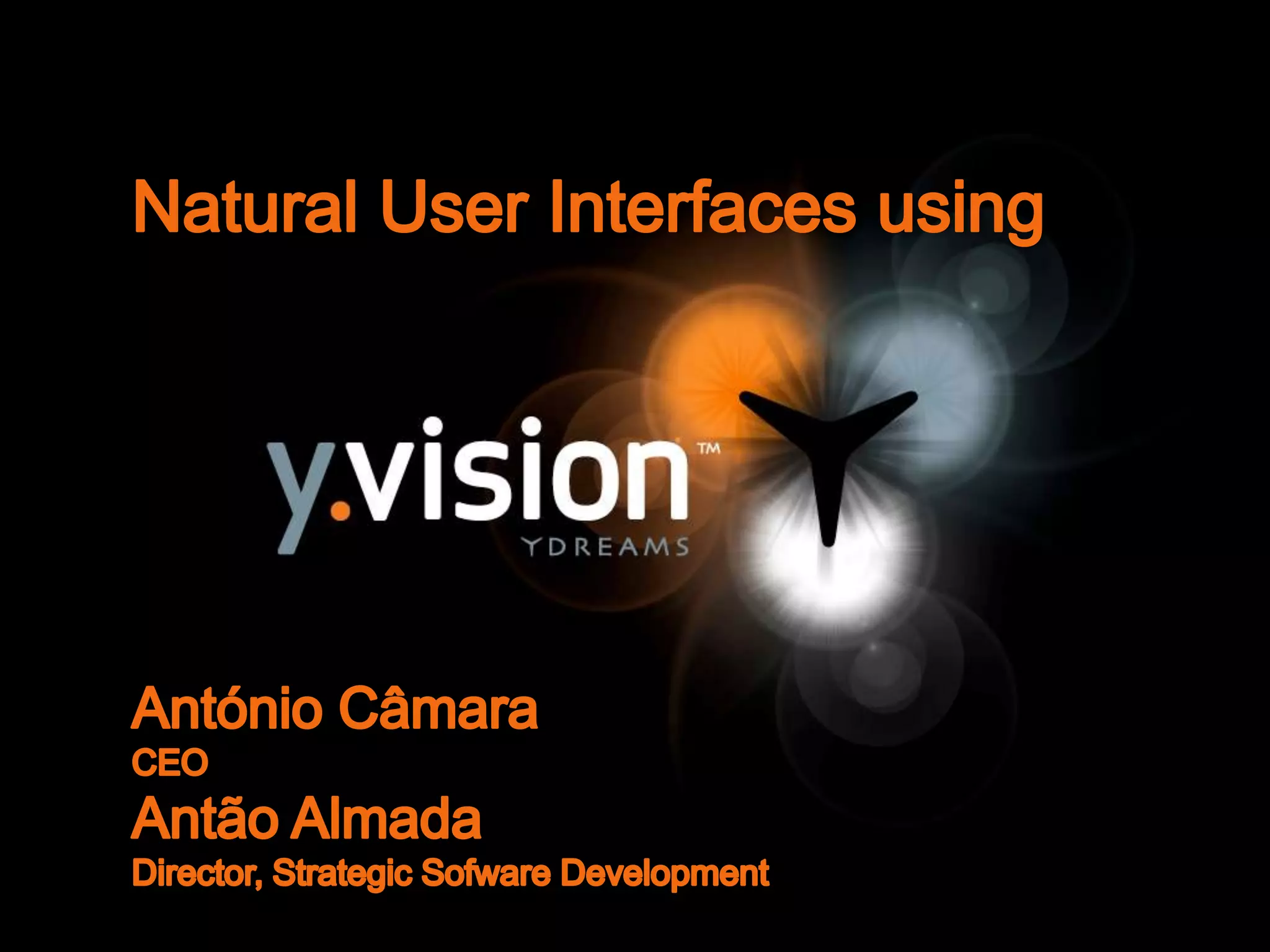 Natural User Interfaces using

y.vision™
YDREAMS

António Câmara
CEO
Antão Almada
Director, Strategic Sofware Development